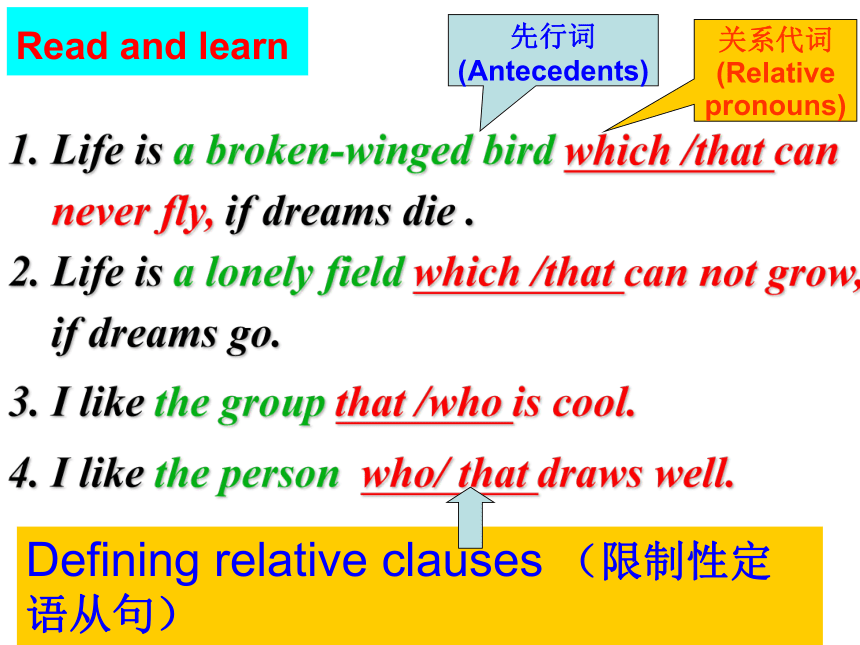 Read and learn

先行词
(Antecedents)

关系代词
(Relative pronouns)

1. Life is a broken-winged bird which /that can never fly, if dreams die .

2. Life is a lonely field which /that can not grow, if dreams go.

3. I like the group that /who is cool.

4. I like the person who/ that draws well.

Defining relative clauses （限制性定语从句）